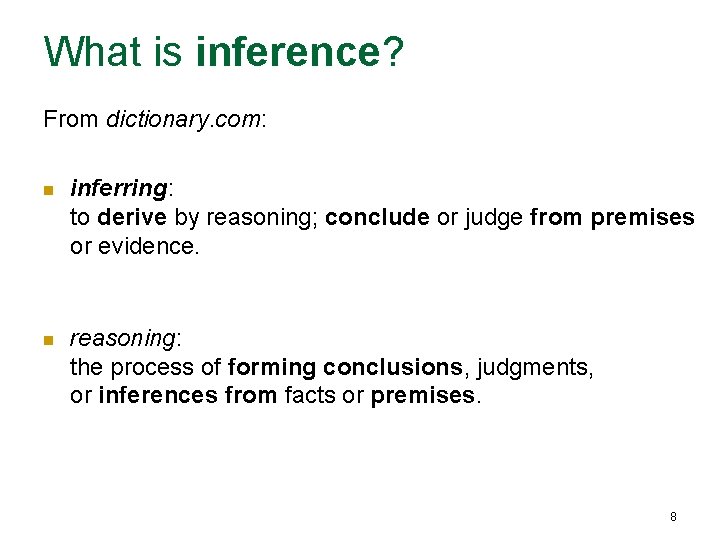 What is inference?

From dictionary.com:

inferring:
to derive by reasoning; conclude or judge from premises or evidence.

reasoning:
the process of forming conclusions, judgments, or inferences from facts or premises.

8